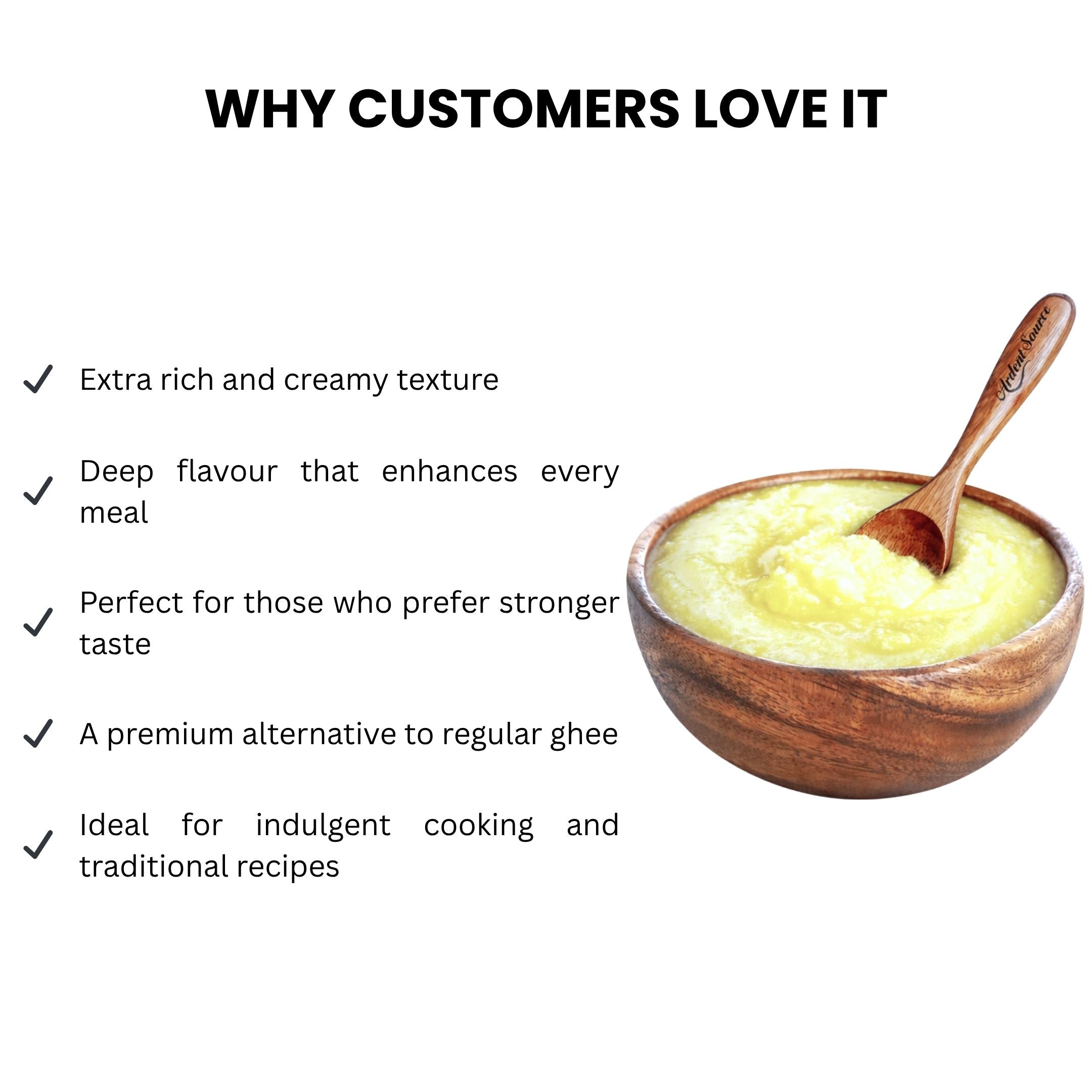 WHY CUSTOMERS LOVE IT

✓ Extra rich and creamy texture

✓ Deep flavour that enhances every meal

✓ Perfect for those who prefer stronger taste

✓ A premium alternative to regular ghee

✓ Ideal for indulgent cooking and traditional recipes

Ardent Source